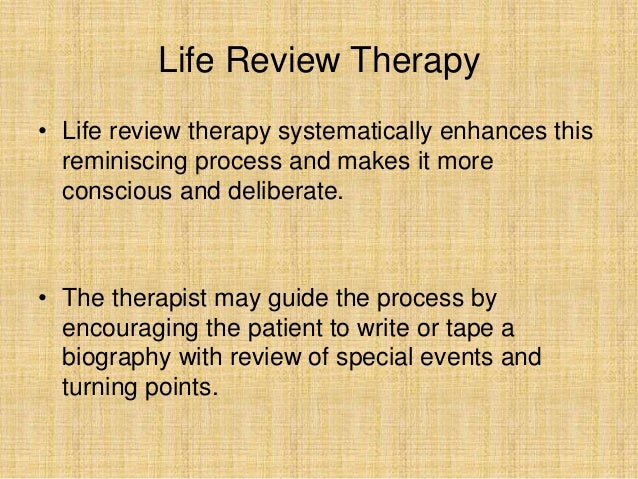 Life Review Therapy

• Life review therapy systematically enhances this reminiscing process and makes it more conscious and deliberate.

• The therapist may guide the process by encouraging the patient to write or tape a biography with review of special events and turning points.